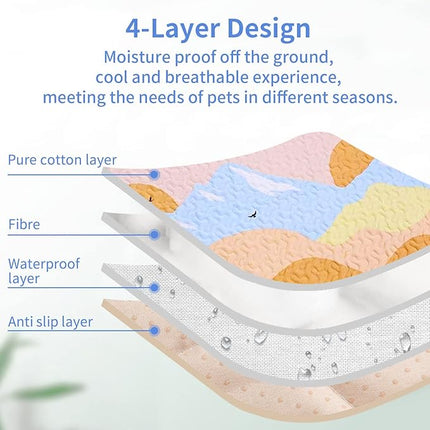 4-Layer Design
Moisture proof off the ground, cool and breathable experience, meeting the needs of pets in different seasons.

Pure cotton layer

Fibre

Waterproof layer

Anti slip layer